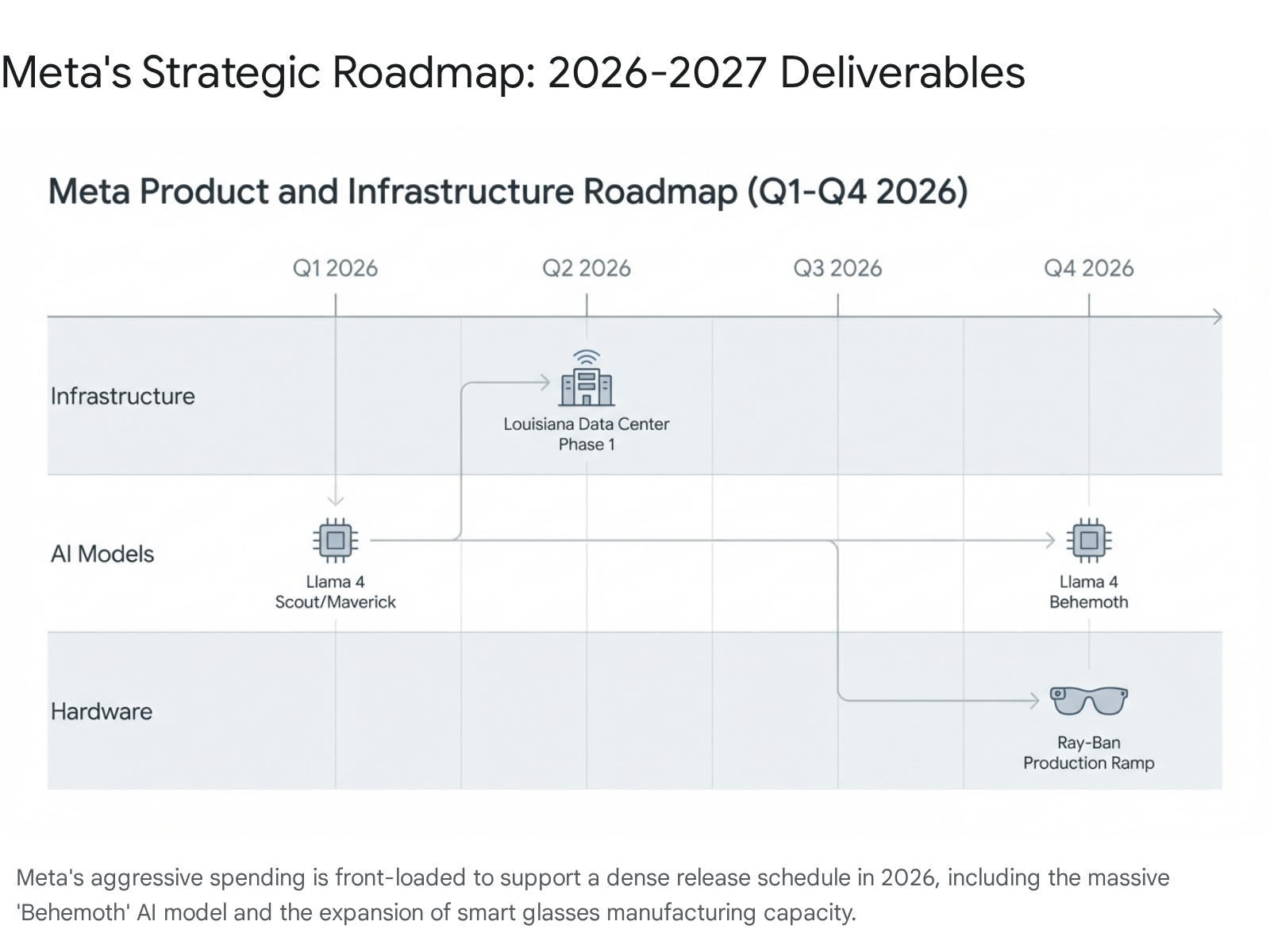 Meta's Strategic Roadmap: 2026-2027 Deliverables

Meta Product and Infrastructure Roadmap (Q1-Q4 2026)

Q1 2026
Q2 2026
Q3 2026
Q4 2026

Infrastructure
Louisiana Data Center Phase 1

AI Models
Llama 4 Scout/Maverick
Llama 4 Behemoth

Hardware
Ray-Ban Production Ramp

Meta's aggressive spending is front-loaded to support a dense release schedule in 2026, including the massive 'Behemoth' AI model and the expansion of smart glasses manufacturing capacity.